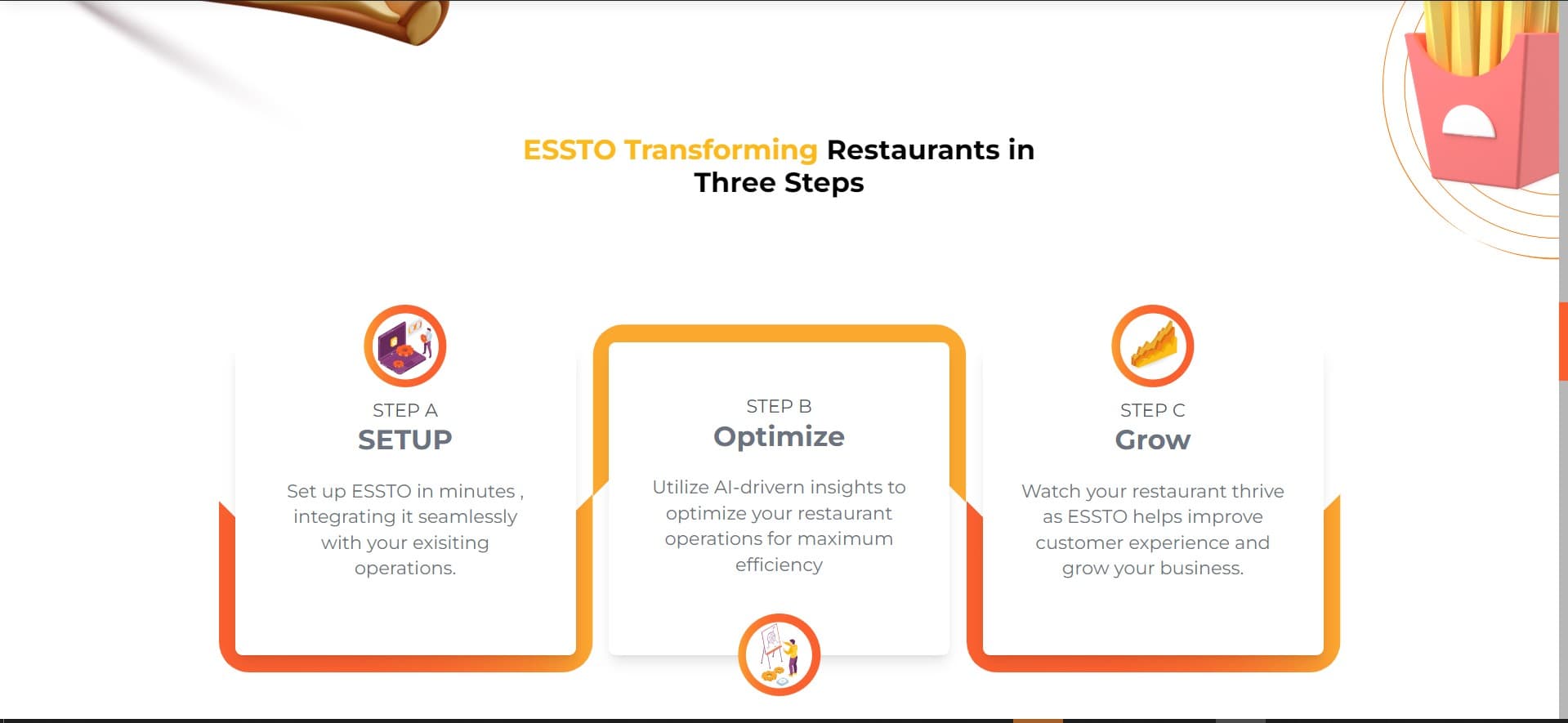 ESSTO Transforming Restaurants in Three Steps

STEP A
SETUP

Set up ESSTO in minutes , integrating it seamlessly with your exisiting operations.

STEP B
Optimize

Utilize AI-drivern insights to optimize your restaurant operations for maximum efficiency

STEP C
Grow

Watch your restaurant thrive as ESSTO helps improve customer experience and grow your business.